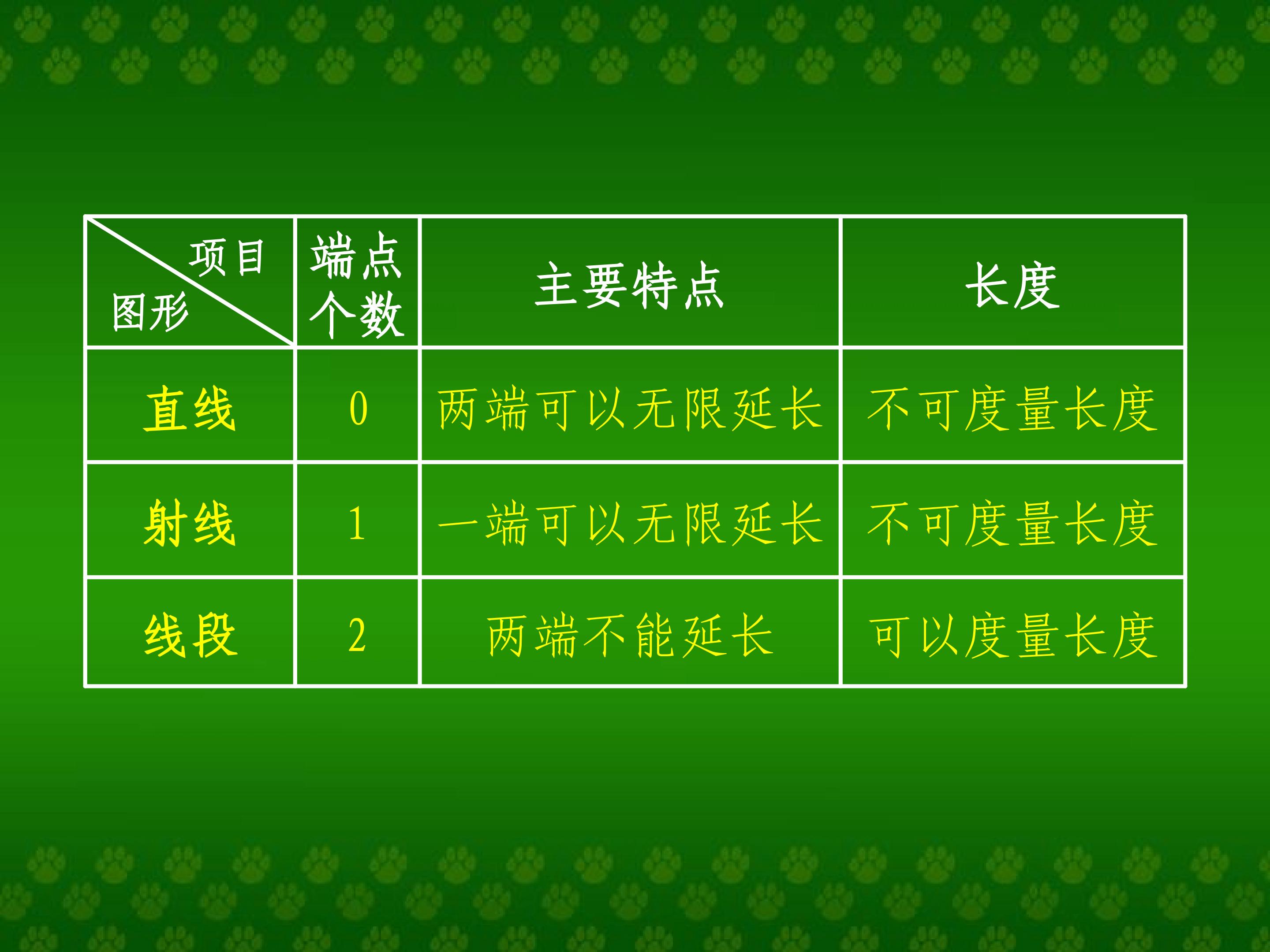 | 项目 图形 | 端点个数 | 主要特点 | 长度 |
|---|---|---|---|
| 直线 | 0 | 两端可以无限延长 | 不可度量长度 |
| 射线 | 1 | 一端可以无限延长 | 不可度量长度 |
| 线段 | 2 | 两端不能延长 | 可以度量长度 |